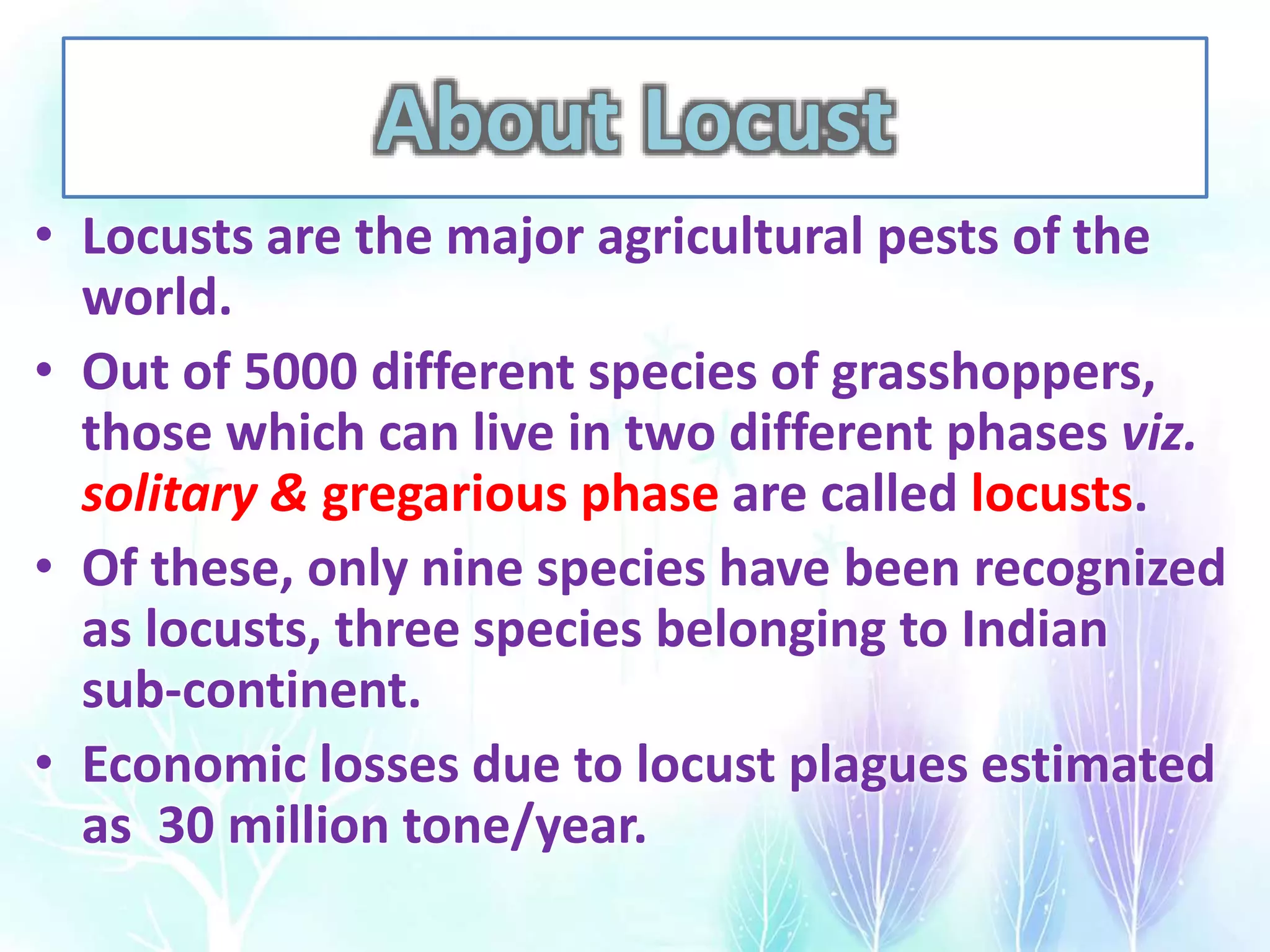 About Locust

• Locusts are the major agricultural pests of the world.

• Out of 5000 different species of grasshoppers, those which can live in two different phases viz. solitary & gregarious phase are called locusts.

• Of these, only nine species have been recognized as locusts, three species belonging to Indian sub-continent.

• Economic losses due to locust plagues estimated as 30 million tone/year.